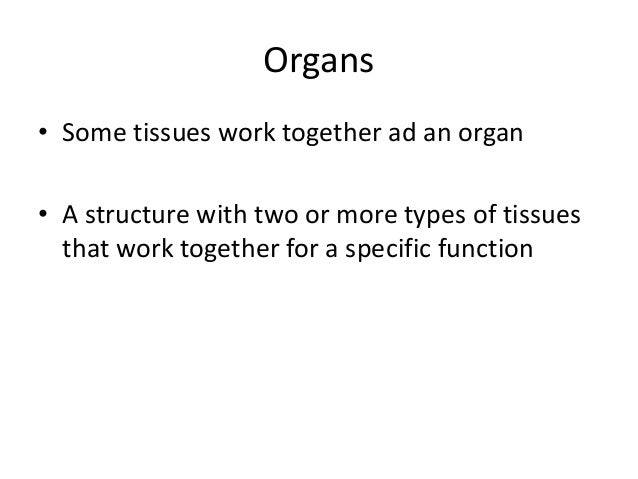 Organs

• Some tissues work together ad an organ

• A structure with two or more types of tissues that work together for a specific function